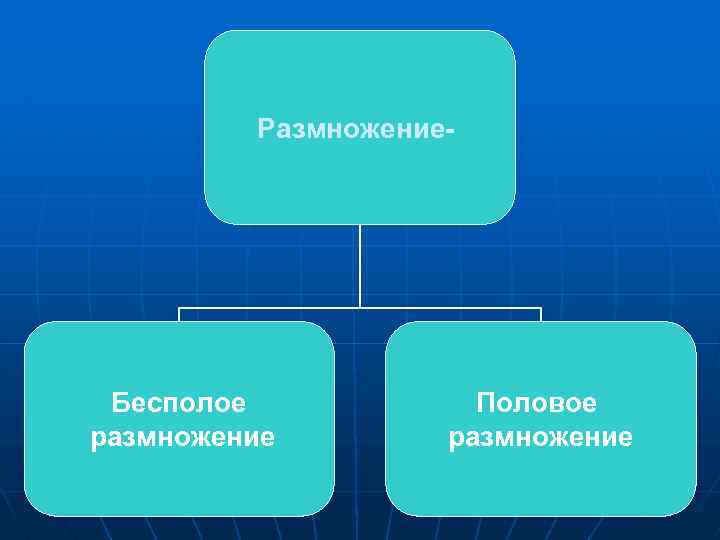 Размножение-

Бесполое размножение

Половое размножение